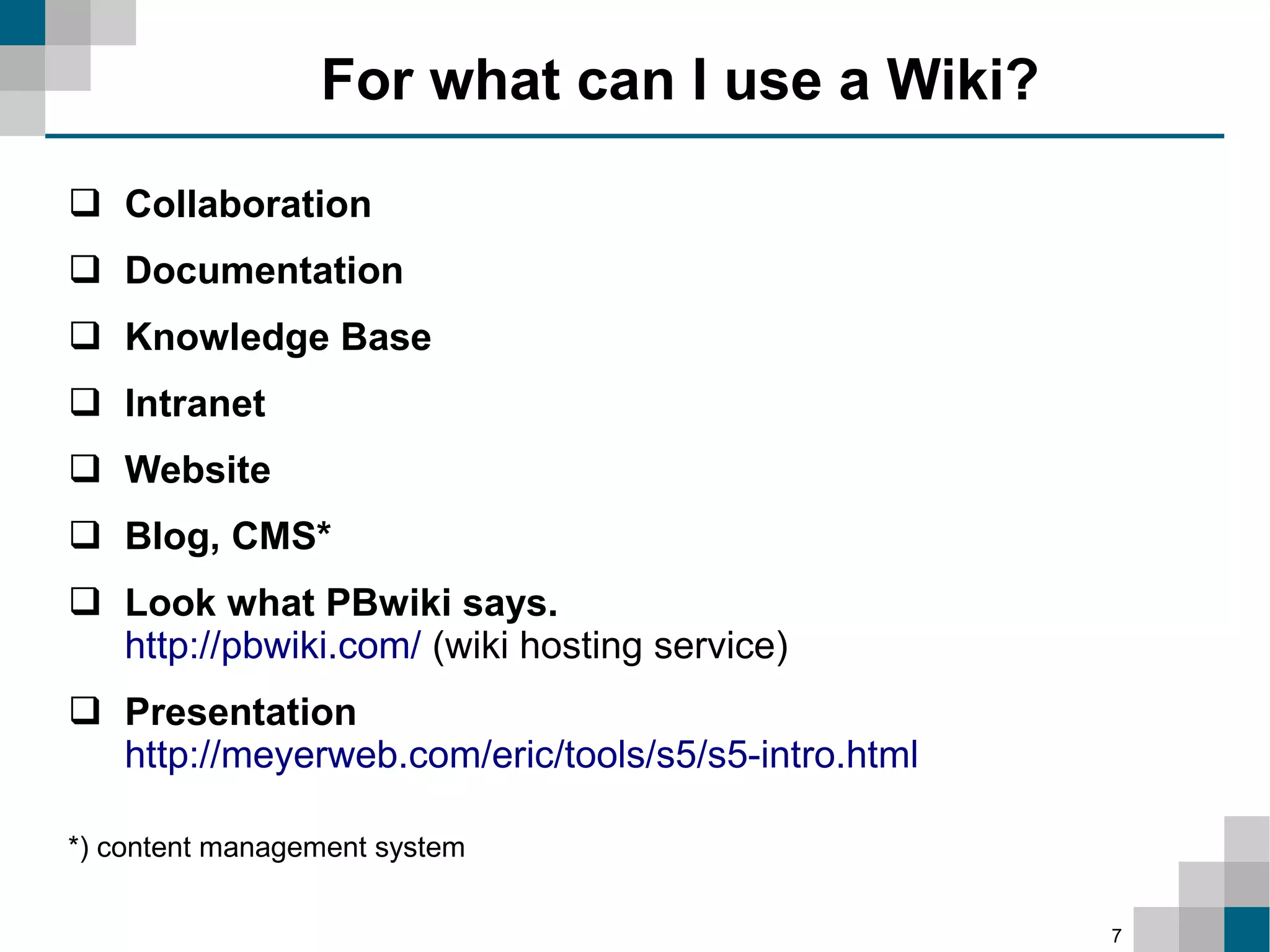 For what can I use a Wiki?

❑ Collaboration
❑ Documentation
❑ Knowledge Base
❑ Intranet
❑ Website
❑ Blog, CMS*
❑ Look what PBwiki says.
http://pbwiki.com/ (wiki hosting service)
❑ Presentation
http://meyerweb.com/eric/tools/s5/s5-intro.html

*) content management system

7